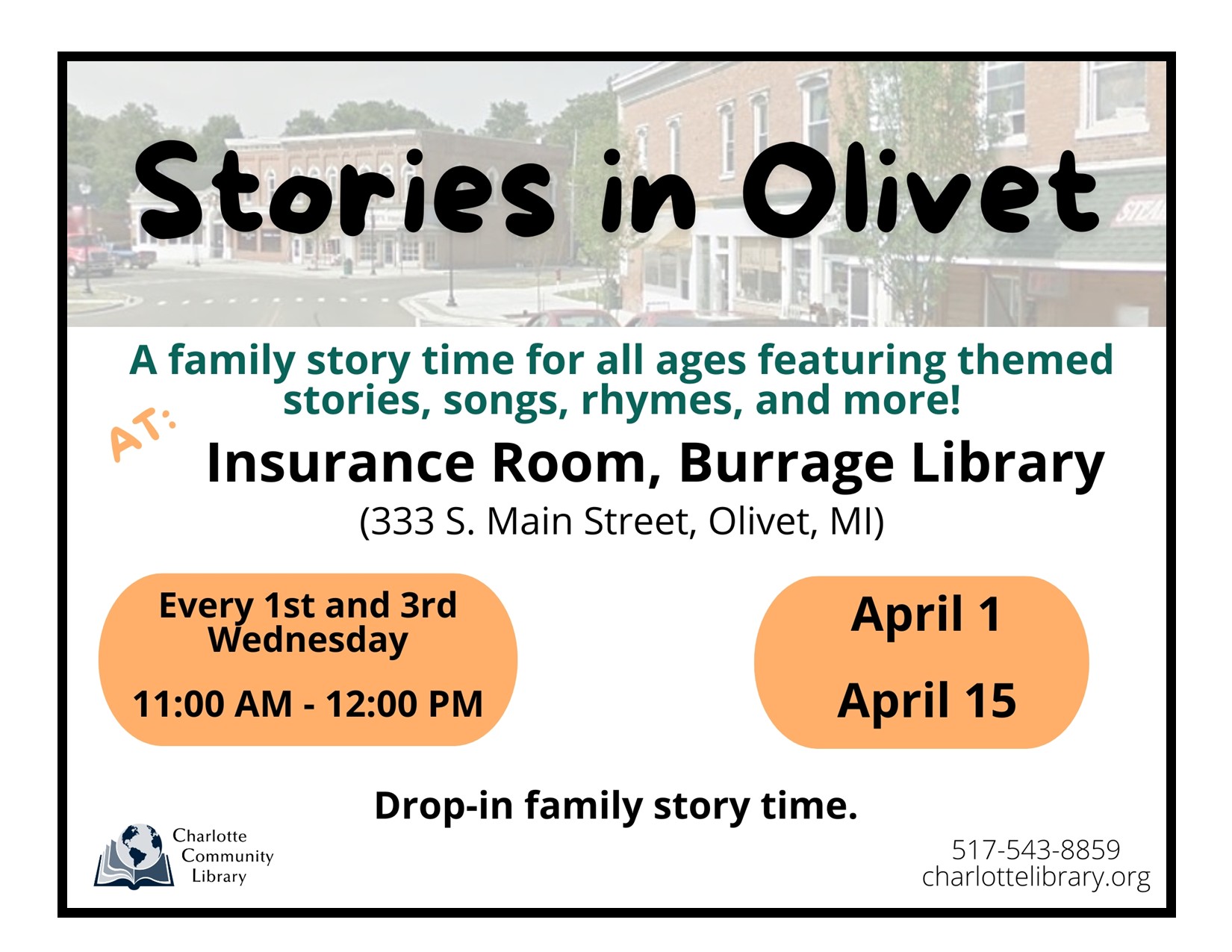 Stories in Olivet

A family story time for all ages featuring themed stories, songs, rhymes, and more!

AT:

Insurance Room, Burrage Library

(333 S. Main Street, Olivet, MI)

Every 1st and 3rd Wednesday

11:00 AM - 12:00 PM

April 1

April 15

Drop-in family story time.

Charlotte Community Library

517-543-8859
charlottelibrary.org